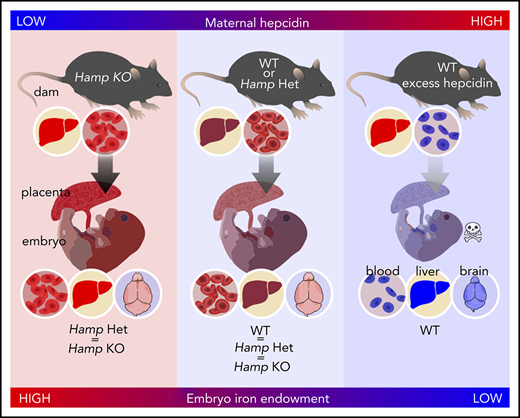 LOW Maternal hepcidin HIGH

Hamp KO

dam

placenta

embryo

Hamp Het
=
Hamp KO

WT
or
Hamp Het

WT
=
Hamp Het
=
Hamp KO

WT
excess hepcidin

blood liver brain

WT

HIGH Embryo iron endowment LOW